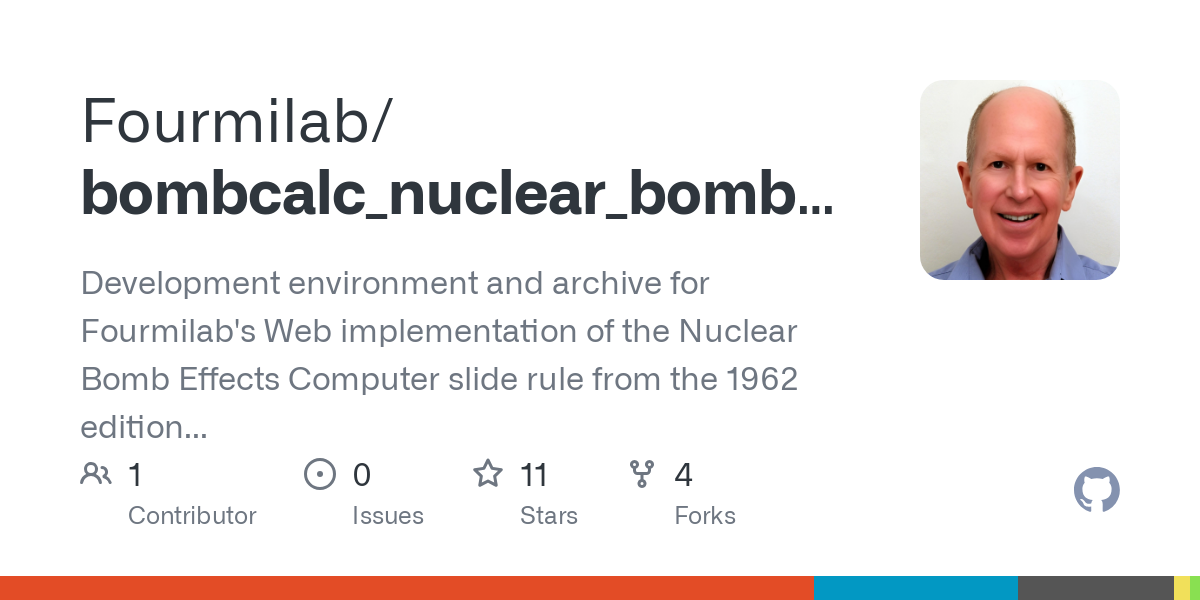 Fourmilab/
bombcalc_nuclear_bomb...

Development environment and archive for Fourmilab's Web implementation of the Nuclear Bomb Effects Computer slide rule from the 1962 edition...

1
Contributor

0
Issues

11
Stars

4
Forks